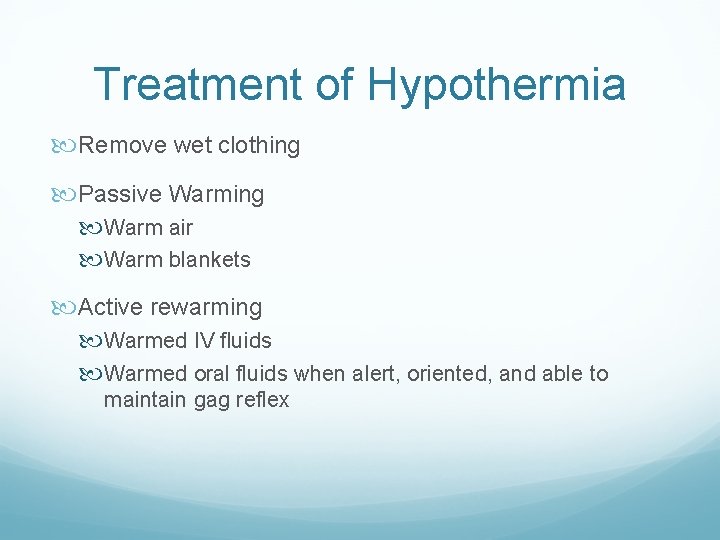 Treatment of Hypothermia

Remove wet clothing

Passive Warming
Warm air
Warm blankets

Active rewarming
Warmed IV fluids
Warmed oral fluids when alert, oriented, and able to maintain gag reflex